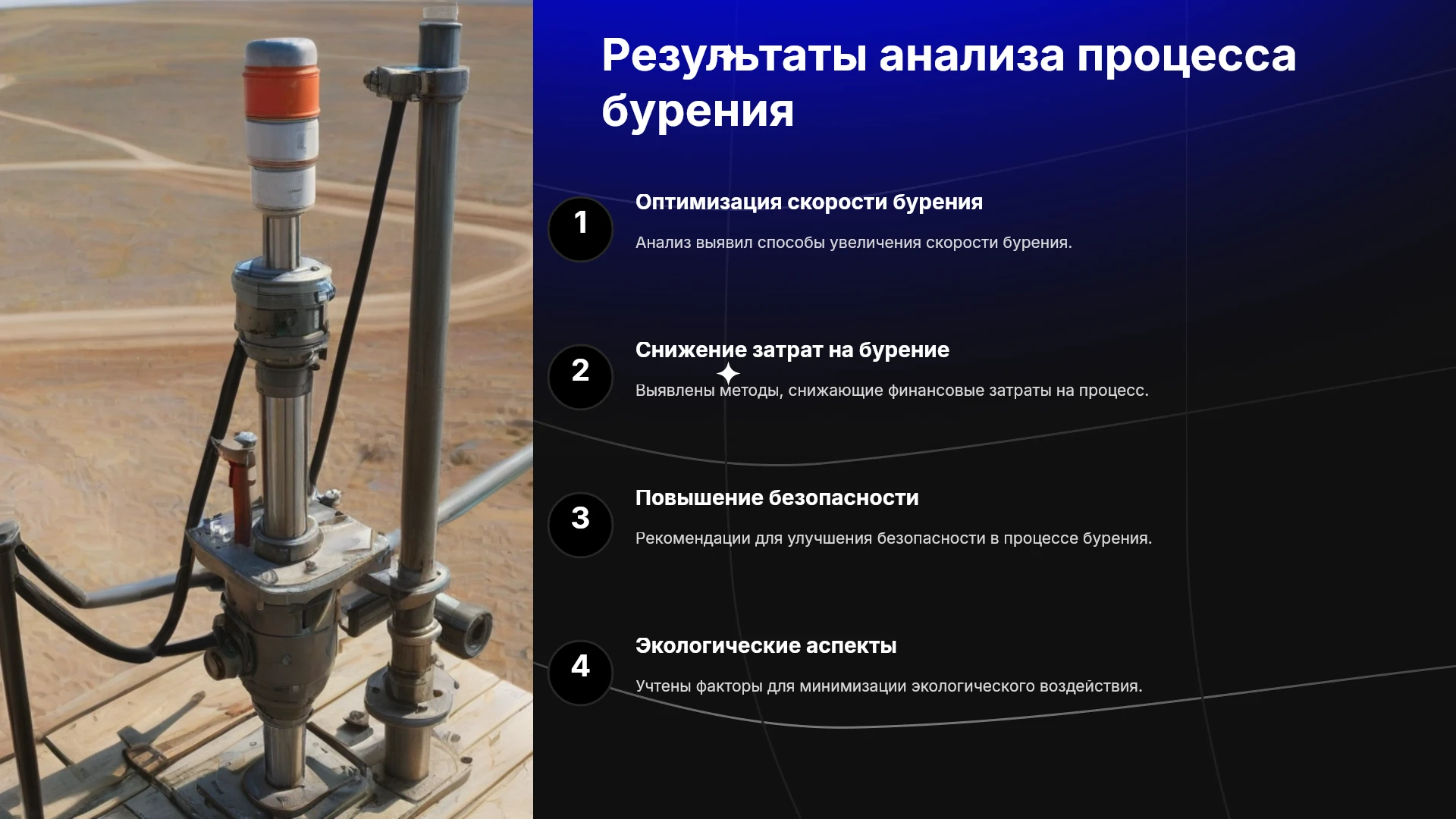 Результаты анализа процесса бурения

1

Оптимизация скорости бурения

Анализ выявил способы увеличения скорости бурения.

2

Снижение затрат на бурение

Выявлены методы, снижающие финансовые затраты на процесс.

3

Повышение безопасности

Рекомендации для улучшения безопасности в процессе бурения.

4

Экологические аспекты

Учтены факторы для минимизации экологического воздействия.